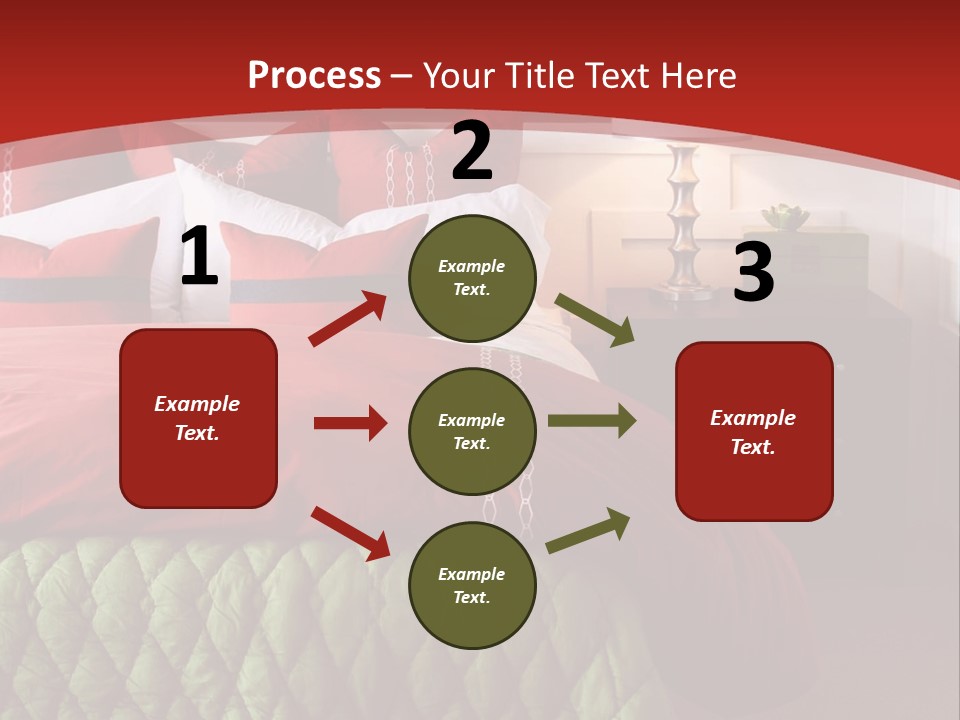 Process – Your Title Text Here

1

Example Text.

2

Example Text.

Example Text.

Example Text.

3

Example Text.